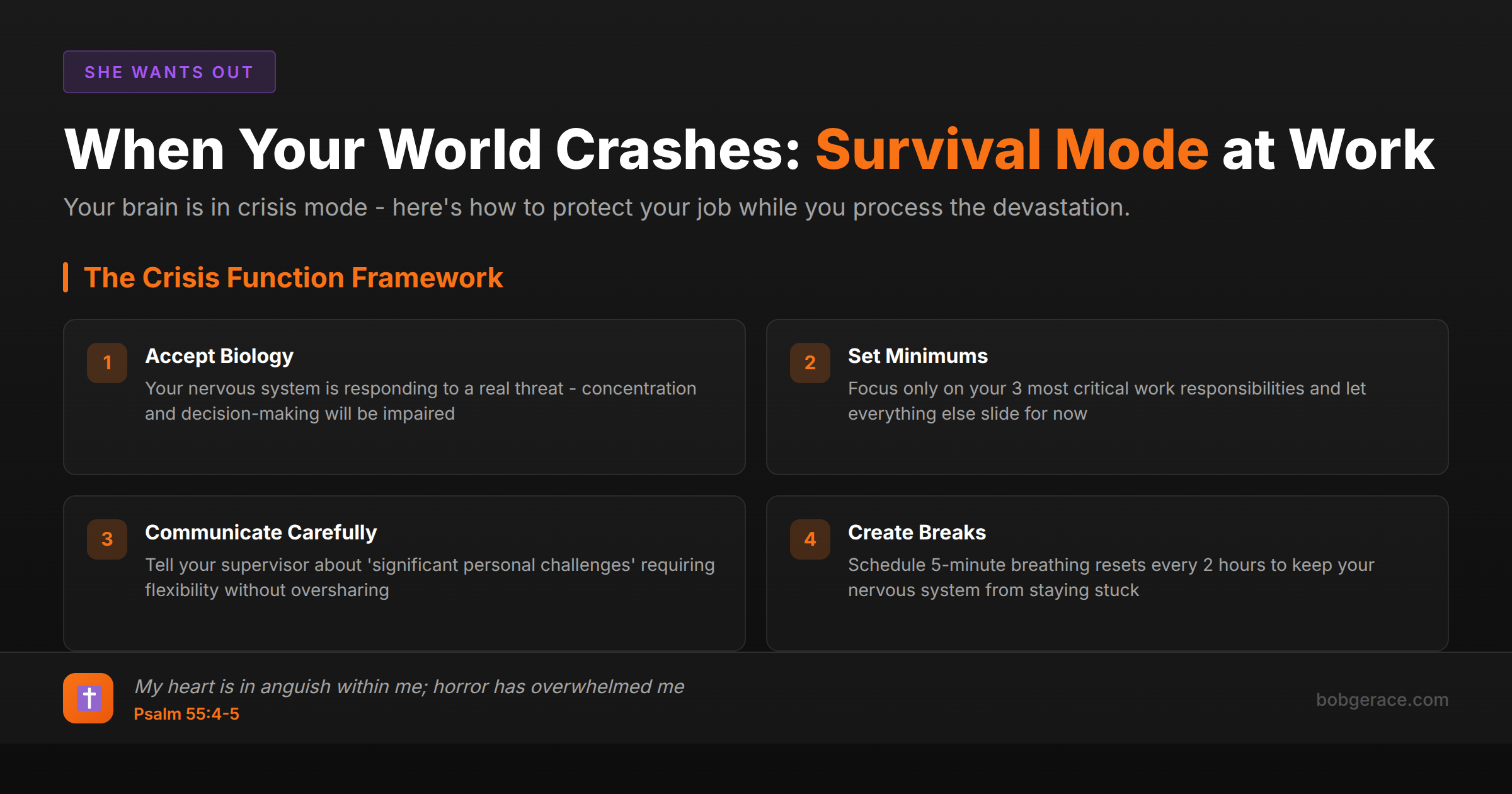 SHE WANTS OUT

When Your World Crashes: Survival Mode at Work

Your brain is in crisis mode - here's how to protect your job while you process the devastation.

The Crisis Function Framework

1 Accept Biology
Your nervous system is responding to a real threat - concentration and decision-making will be impaired

2 Set Minimums
Focus only on your 3 most critical work responsibilities and let everything else slide for now

3 Communicate Carefully
Tell your supervisor about 'significant personal challenges' requiring flexibility without oversharing

4 Create Breaks
Schedule 5-minute breathing resets every 2 hours to keep your nervous system from staying stuck

My heart is in anguish within me; horror has overwhelmed me
Psalm 55:4-5

bobgerace.com